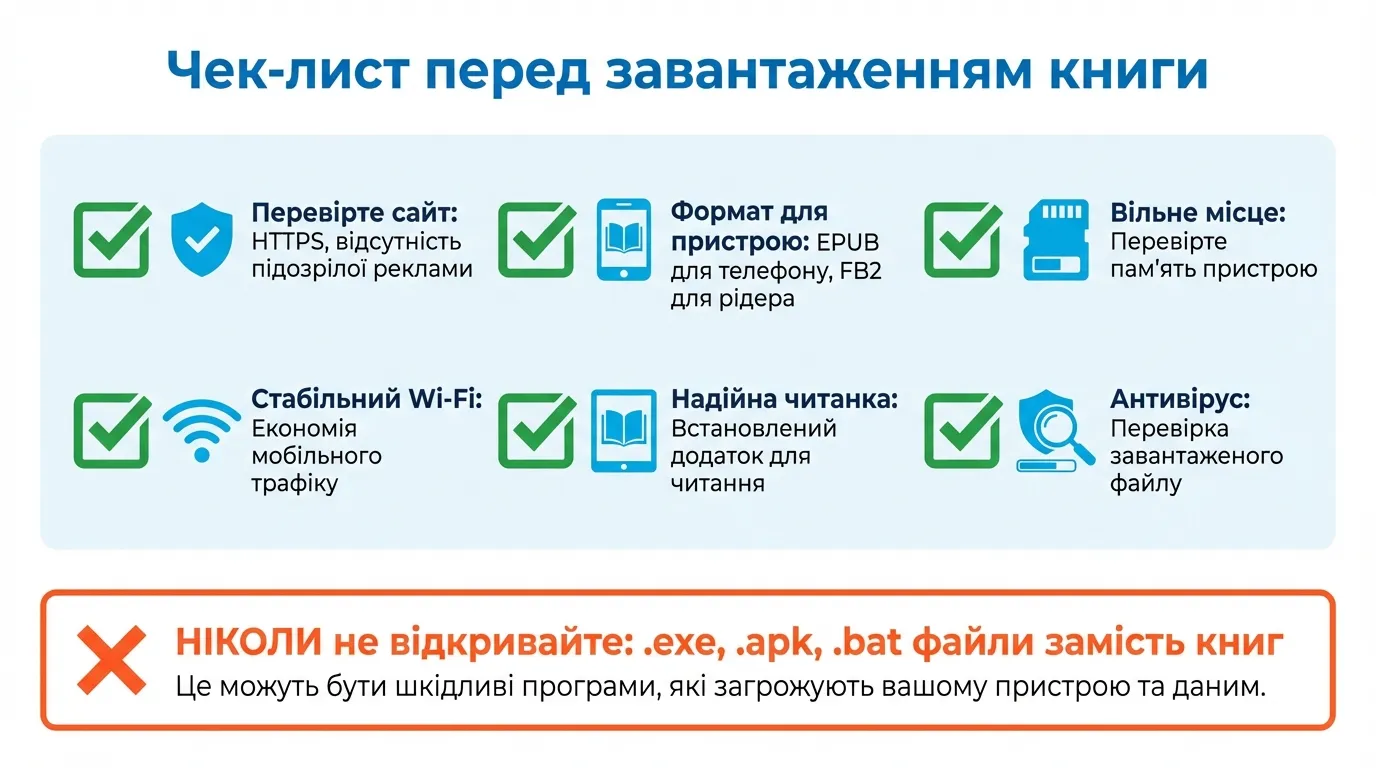 Чек-лист перед завантаженням книги

Перевірте сайт: HTTPS, відсутність підозрілої реклами

Формат для пристрою: EPUB для телефону, FB2 для рідера

Вільне місце: Перевірте пам'ять пристрою

Стабільний Wi-Fi: Економія мобільного трафіку

Надійна читанка: Встановлений додаток для читання

Антивірус: Перевірка завантаженого файлу

НІКОЛИ не відкривайте: .exe, .apk, .bat файли замість книг
Це можуть бути шкідливі програми, які загрожують вашому пристрою та даним.